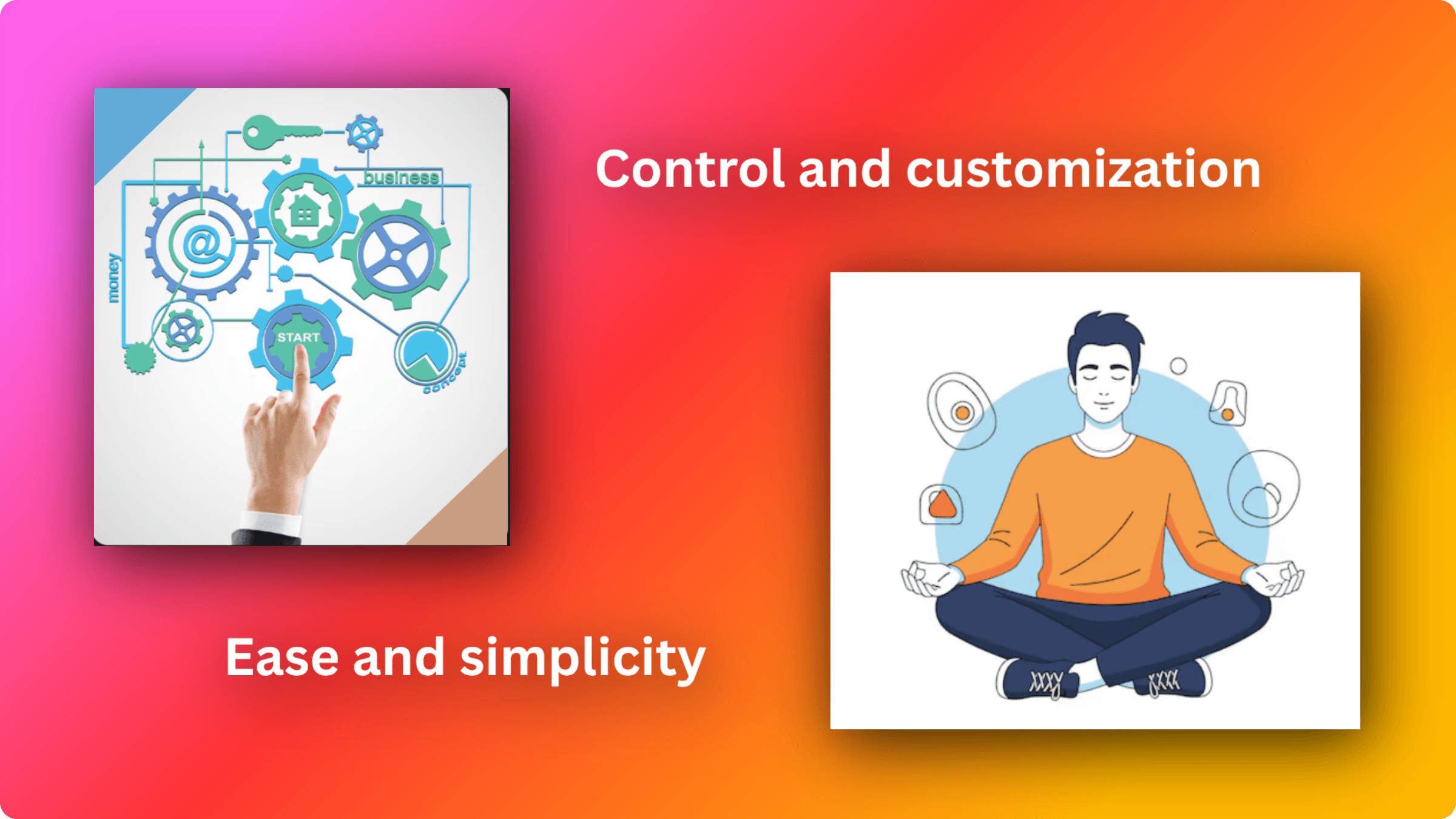 business

money

@

START

concept

Control and customization

Ease and simplicity